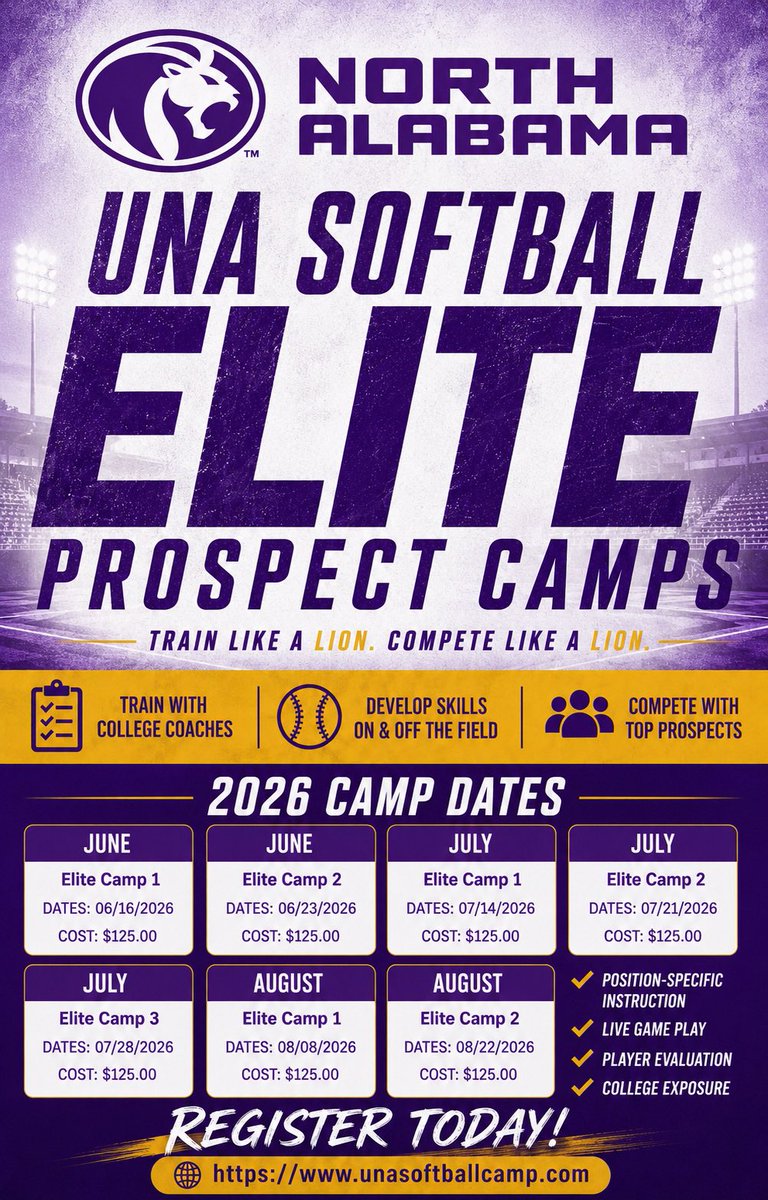 NORTH ALABAMA

UNA SOFTBALL
ELITE
PROSPECT CAMPS

TRAIN LIKE A LION. COMPETE LIKE A LION.

TRAIN WITH COLLEGE COACHES

DEVELOP SKILLS ON & OFF THE FIELD

COMPETE WITH TOP PROSPECTS

2026 CAMP DATES

JUNE
Elite Camp 1
DATES: 06/16/2026
COST: $125.00

JUNE
Elite Camp 2
DATES: 06/23/2026
COST: $125.00

JULY
Elite Camp 1
DATES: 07/14/2026
COST: $125.00

JULY
Elite Camp 2
DATES: 07/21/2026
COST: $125.00

JULY
Elite Camp 3
DATES: 07/28/2026
COST: $125.00

AUGUST
Elite Camp 1
DATES: 08/08/2026
COST: $125.00

AUGUST
Elite Camp 2
DATES: 08/22/2026
COST: $125.00

✓ POSITION-SPECIFIC INSTRUCTION
✓ LIVE GAME PLAY
✓ PLAYER EVALUATION
✓ COLLEGE EXPOSURE

REGISTER TODAY!

https://www.unasoftballcamp.com